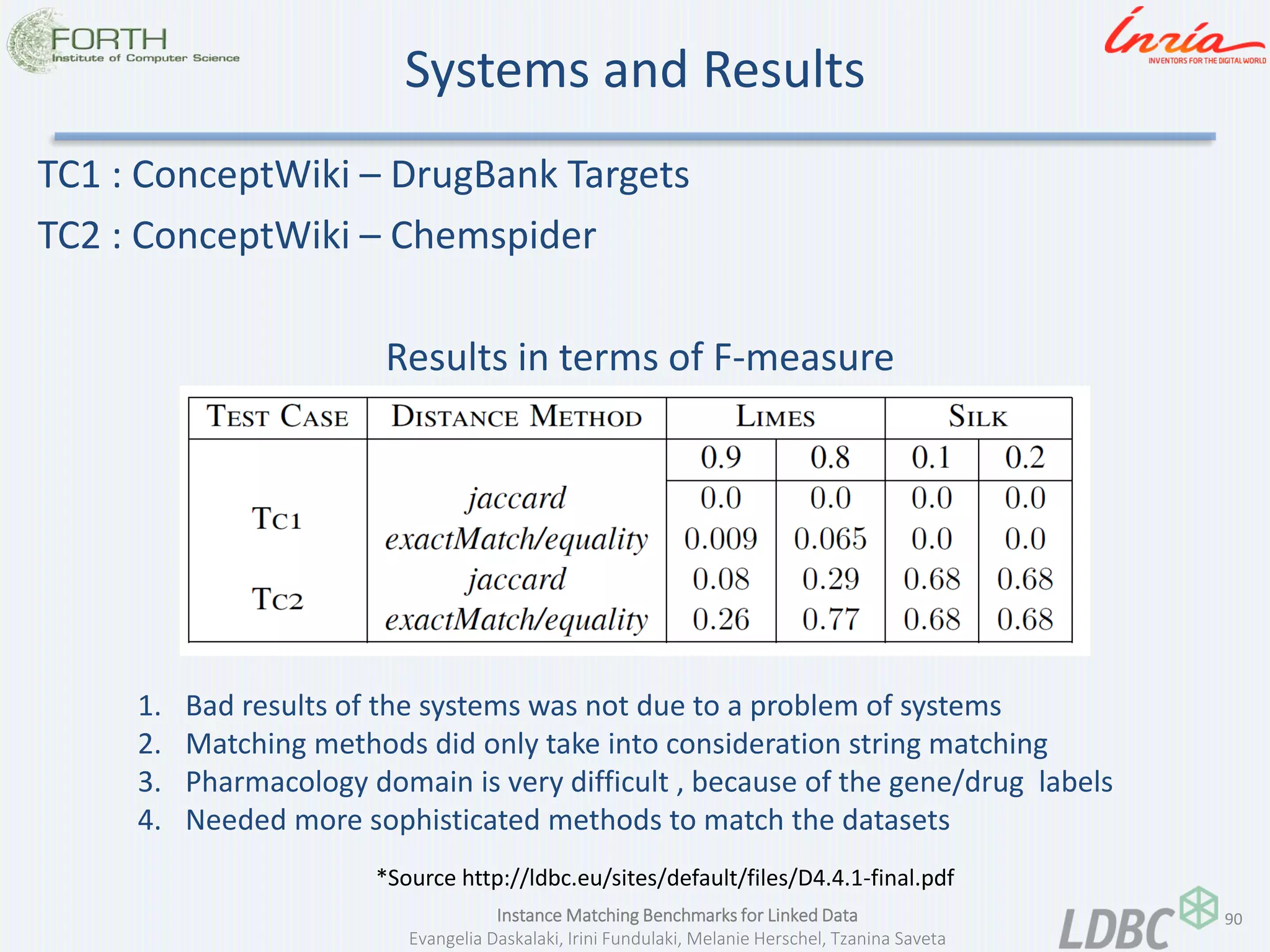 FORTH
Institute of Computer Science

Systems and Results

Inria
INVENTORS FOR THE DIGITAL WORLD

TC1 : ConceptWiki – DrugBank Targets

TC2 : ConceptWiki – Chemspider

Results in terms of F-measure

| TEST CASE | DISTANCE METHOD | LIMES | | SILK | |
|---|---|---|---|---|---|
| | | 0.9 | 0.8 | 0.1 | 0.2 |
| TC1 | jaccard | 0.0 | 0.0 | 0.0 | 0.0 |
| | exactMatch/equality | 0.009 | 0.065 | 0.0 | 0.0 |
| TC2 | jaccard | 0.08 | 0.29 | 0.68 | 0.68 |
| | exactMatch/equality | 0.26 | 0.77 | 0.68 | 0.68 |

1. Bad results of the systems was not due to a problem of systems
2. Matching methods did only take into consideration string matching
3. Pharmacology domain is very difficult , because of the gene/drug labels
4. Needed more sophisticated methods to match the datasets

*Source http://ldbc.eu/sites/default/files/D4.4.1-final.pdf

Instance Matching Benchmarks for Linked Data
Evangelia Daskalaki, Irini Fundulaki, Melanie Herschel, Tzanina Saveta

LDBC

90